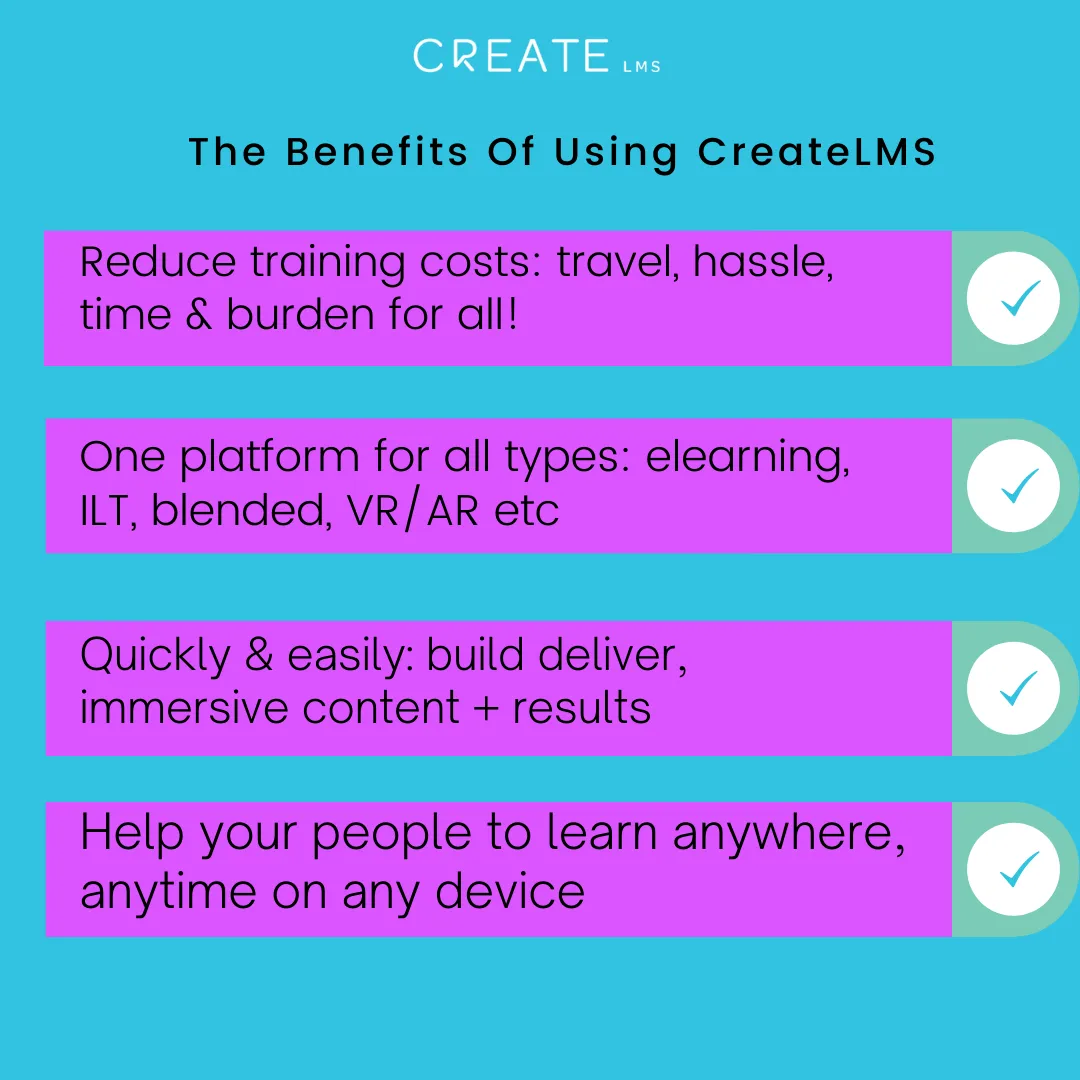 CREATE LMS

The Benefits Of Using CreateLMS

Reduce training costs: travel, hassle, time & burden for all!

One platform for all types: elearning, ILT, blended, VR/AR etc

Quickly & easily: build deliver, immersive content + results

Help your people to learn anywhere, anytime on any device